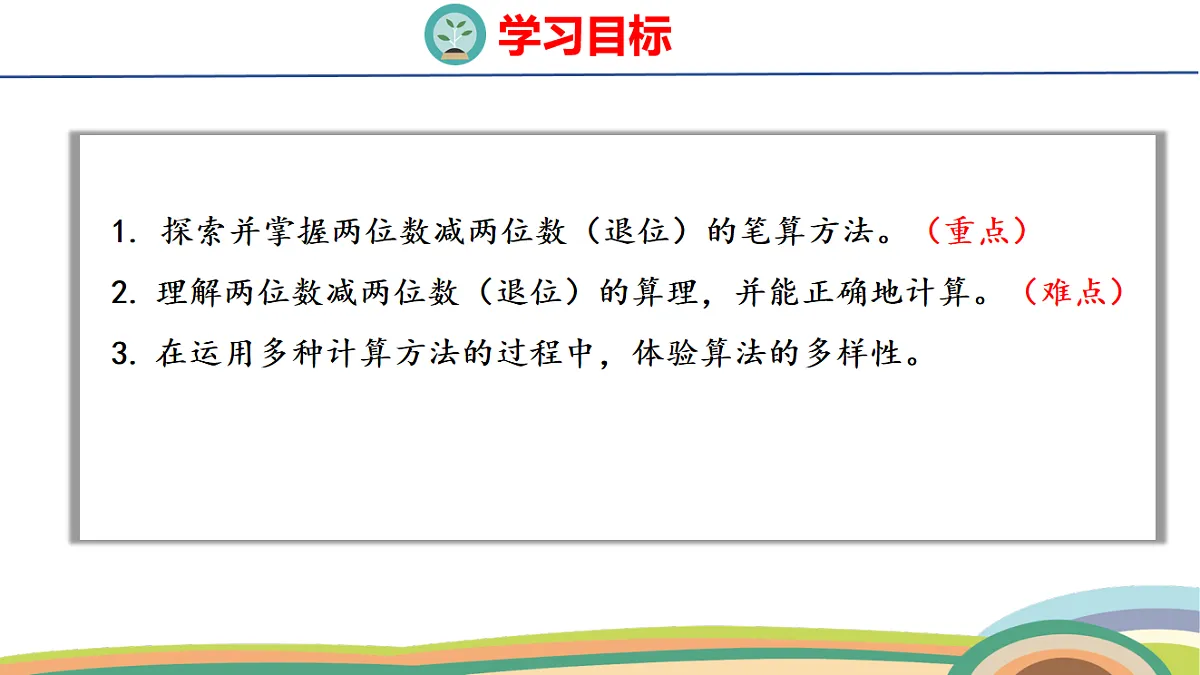 学习目标

1. 探索并掌握两位数减两位数（退位）的笔算方法。（重点）

2. 理解两位数减两位数（退位）的算理，并能正确地计算。（难点）

3. 在运用多种计算方法的过程中，体验算法的多样性。